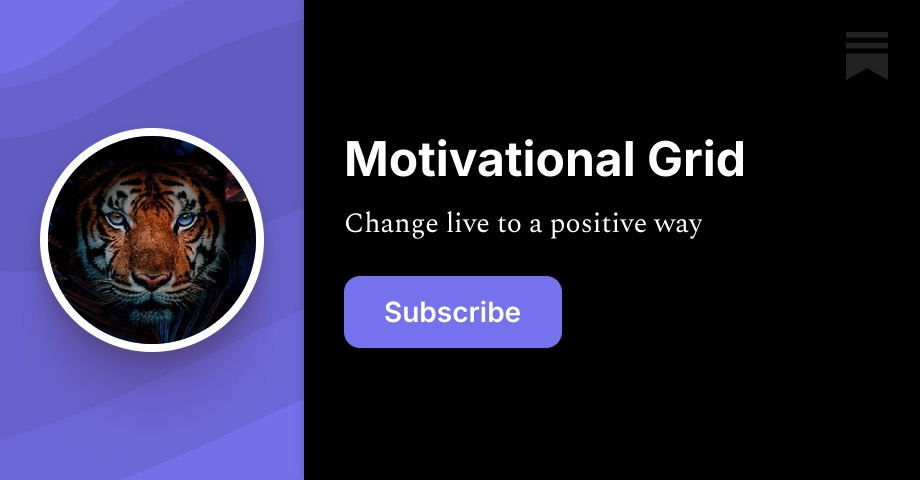 Motivational Grid

Change live to a positive way

Subscribe